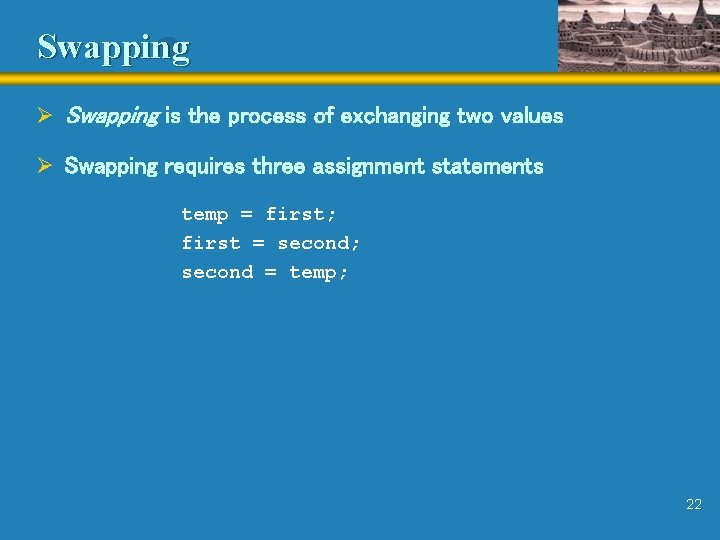 Swapping

➢ Swapping is the process of exchanging two values

➢ Swapping requires three assignment statements

temp = first;
first = second;
second = temp;

22